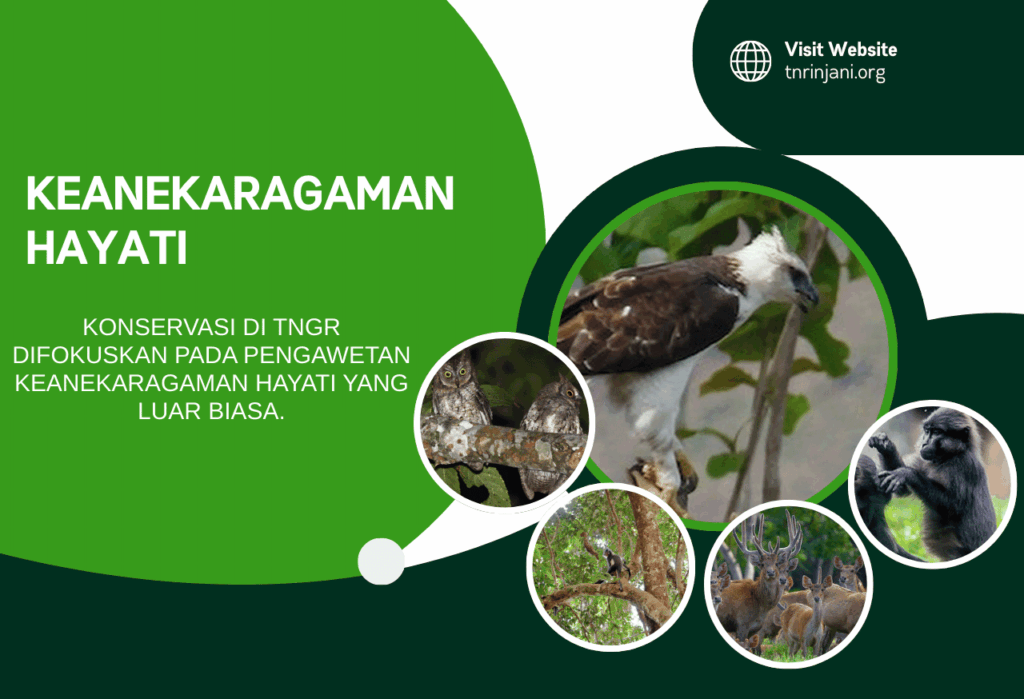 Visit Website
tnrinjani.org

KEANEKARAGAMAN HAYATI

KONSERVASI DI TNGR DIFOKUSKAN PADA PENGAWETAN KEANEKARAGAMAN HAYATI YANG LUAR BIASA.